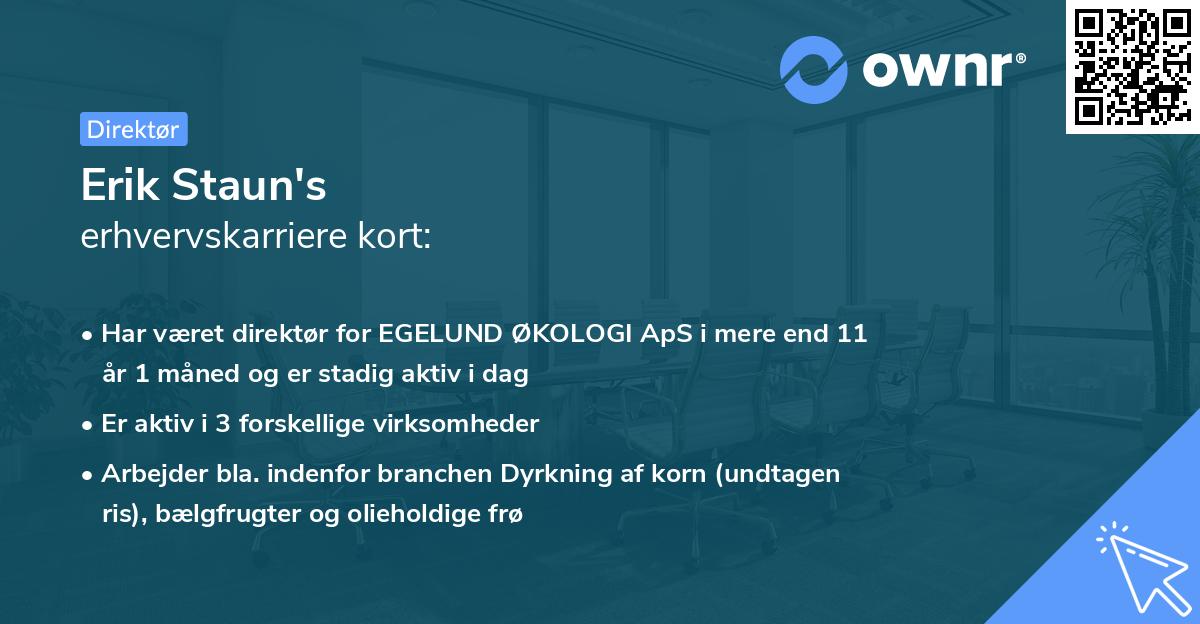 ownr®

Direktør

Erik Staun's
erhvervskarriere kort:

• Har været direktør for EGELUND ØKOLOGI ApS i mere end 11 år 1 måned og er stadig aktiv i dag

• Er aktiv i 3 forskellige virksomheder

• Arbejder bla. indenfor branchen Dyrkning af korn (undtagen ris), bælgfrugter og olieholdige frø